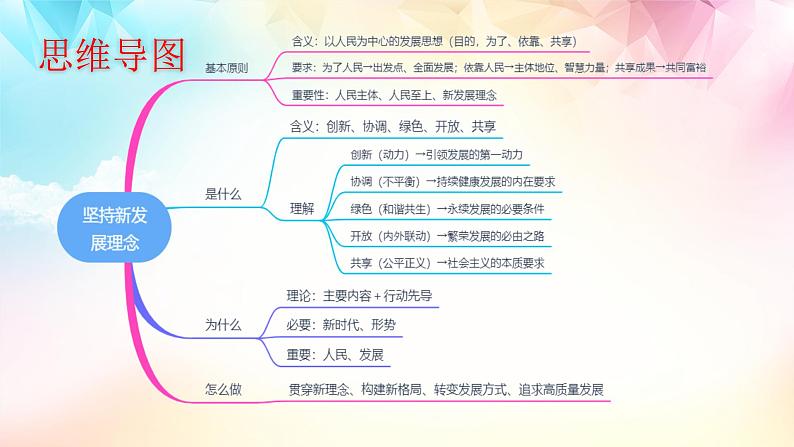 思维导图

坚持新发展理念

基本原则
含义：以人民为中心的发展思想（目的，为了、依靠、共享）
要求：为了人民→出发点、全面发展；依靠人民→主体地位、智慧力量；共享成果→共同富裕
重要性：人民主体、人民至上、新发展理念

是什么
含义：创新、协调、绿色、开放、共享
理解
创新（动力）→引领发展的第一动力
协调（不平衡）→持续健康发展的内在要求
绿色（和谐共生）→永续发展的必要条件
开放（内外联动）→繁荣发展的必由之路
共享（公平正义）→社会主义的本质要求

为什么
理论：主要内容+行动先导
必要：新时代、形势
重要：人民、发展

怎么做
贯穿新理念、构建新格局、转变发展方式、追求高质量发展